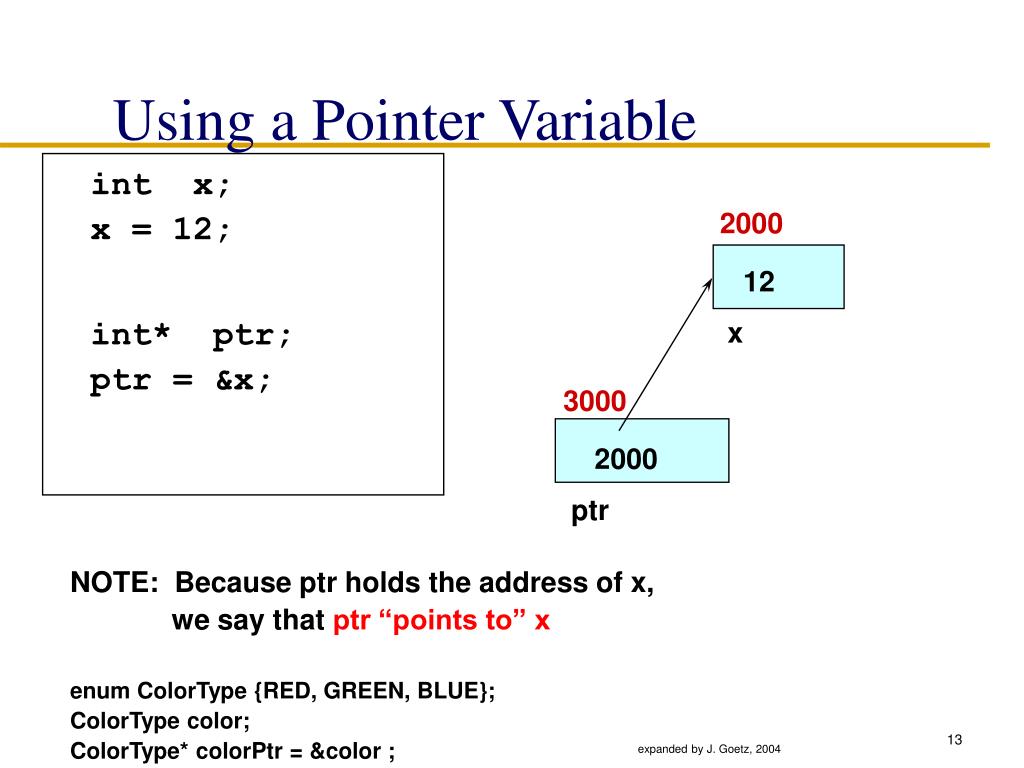 Using a Pointer Variable

int x;
x = 12;

int* ptr;
ptr = &x;

2000

12

x

3000

2000

ptr

NOTE: Because ptr holds the address of x, we say that ptr “points to” x

enum ColorType {RED, GREEN, BLUE};
ColorType color;
ColorType* colorPtr = &color ;

expanded by J. Goetz, 2004

13